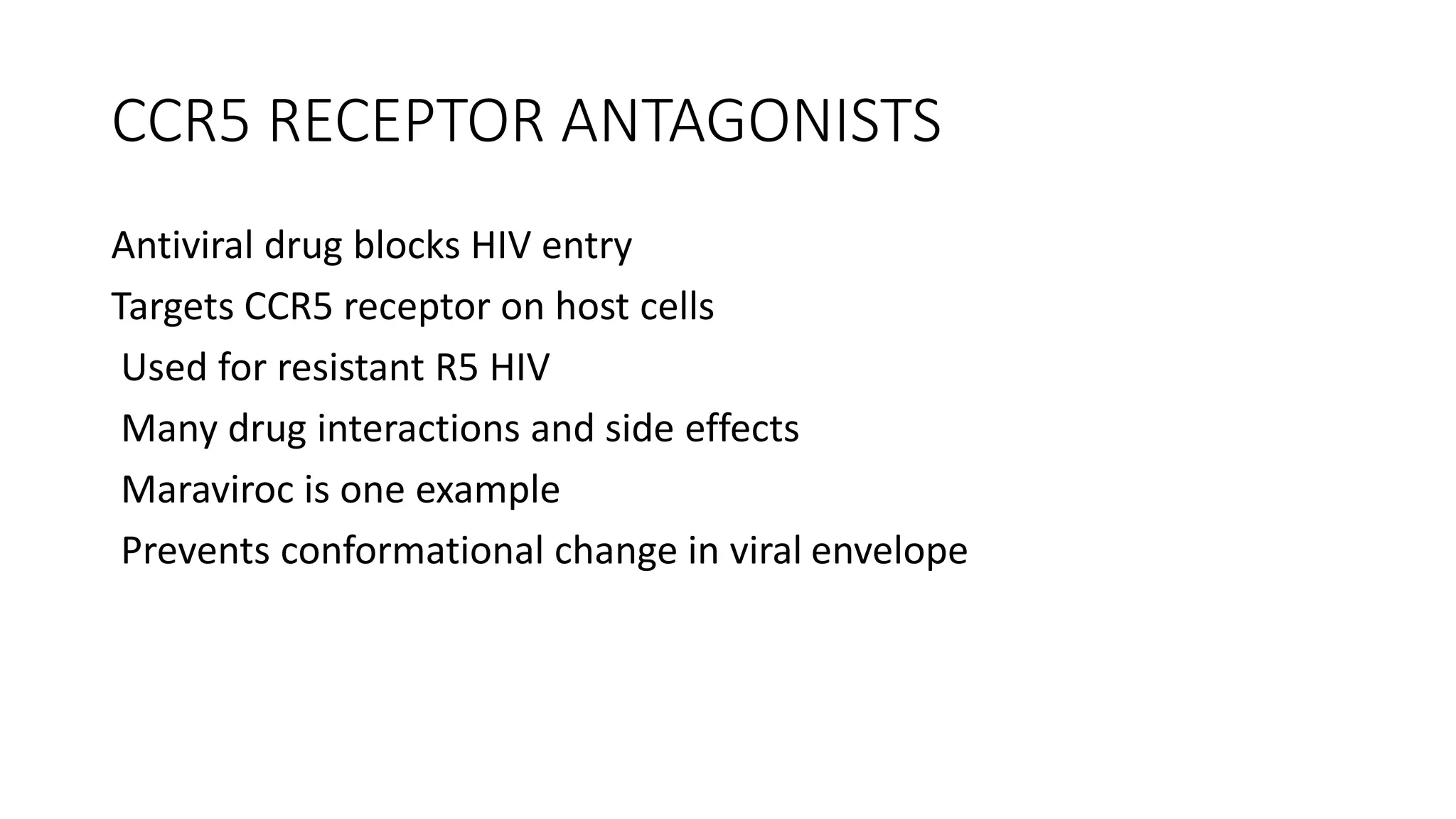 CCR5 RECEPTOR ANTAGONISTS

Antiviral drug blocks HIV entry

Targets CCR5 receptor on host cells

Used for resistant R5 HIV

Many drug interactions and side effects

Maraviroc is one example

Prevents conformational change in viral envelope